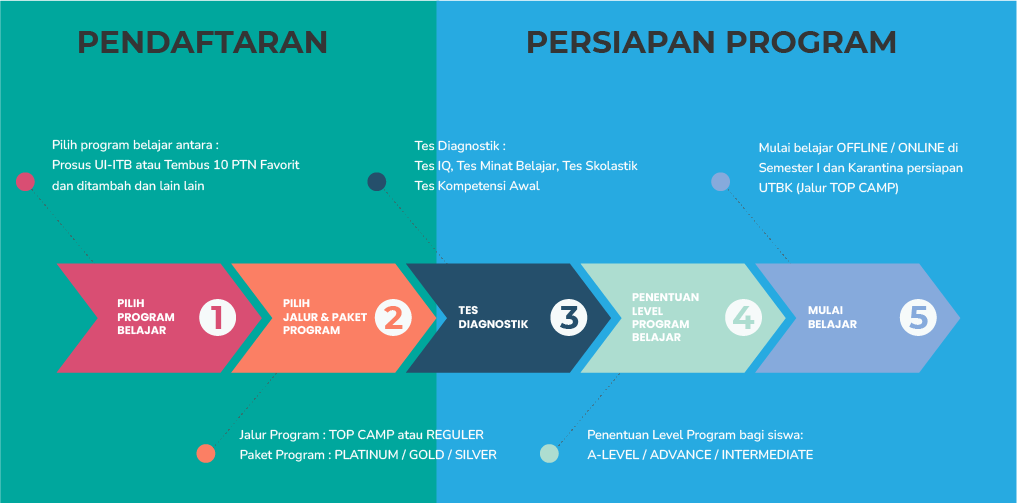 PENDAFTARAN

PERSIAPAN PROGRAM

Pilih program belajar antara :
Prosus UI-ITB atau Tembus 10 PTN Favorit
dan ditambah dan lain lain

Tes Diagnostik :
Tes IQ, Tes Minat Belajar, Tes Skolastik
Tes Kompetensi Awal

Mulai belajar OFFLINE / ONLINE di
Semester I dan Karantina persiapan
UTBK (Jalur TOP CAMP)

PILIH PROGRAM BELAJAR 1

PILIH JALUR & PAKET PROGRAM 2

TES DIAGNOSTIK 3

PENENTUAN LEVEL PROGRAM BELAJAR 4

MULAI BELAJAR 5

Jalur Program : TOP CAMP atau REGULER
Paket Program : PLATINUM / GOLD / SILVER

Penentuan Level Program bagi siswa:
A-LEVEL / ADVANCE / INTERMEDIATE